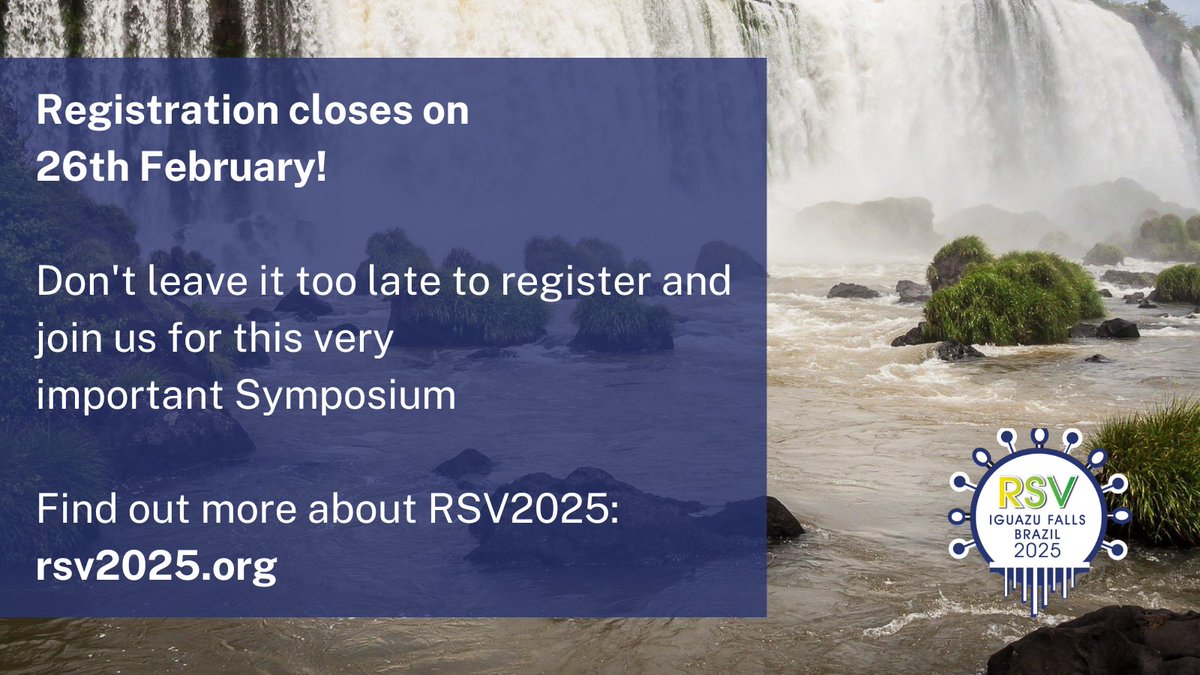 Registration closes on 26th February!

Don't leave it too late to register and join us for this very important Symposium

Find out more about RSV2025: rsv2025.org

RSV
IGUAZU FALLS
BRAZIL
2025